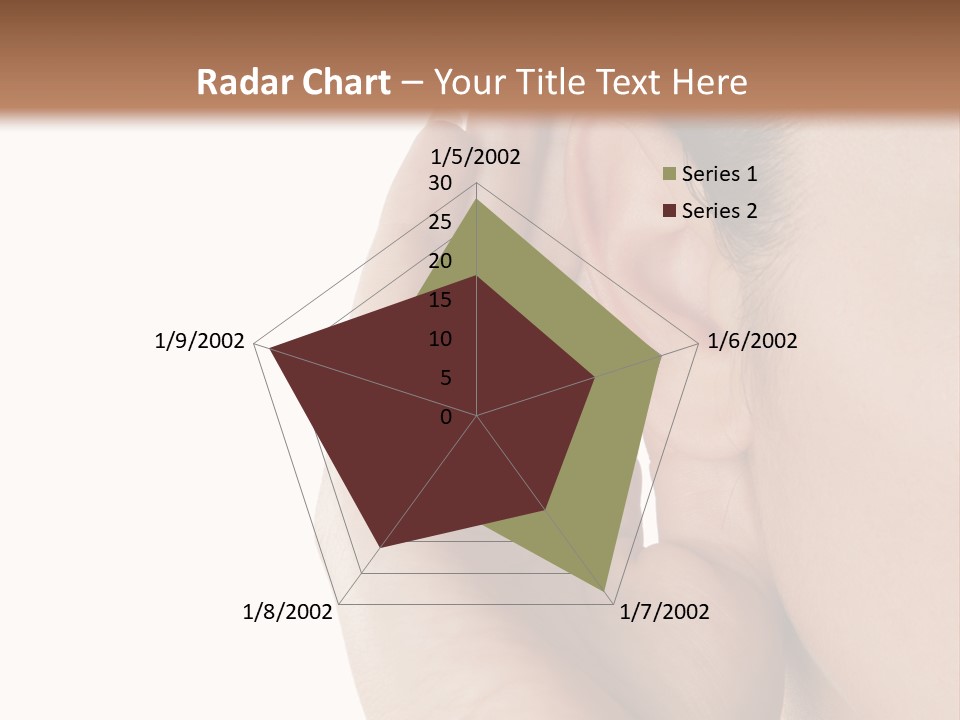 Radar Chart – Your Title Text Here

1/5/2002
30
25
20
15
10
5
0
1/6/2002
1/7/2002
1/8/2002
1/9/2002

Series 1
Series 2